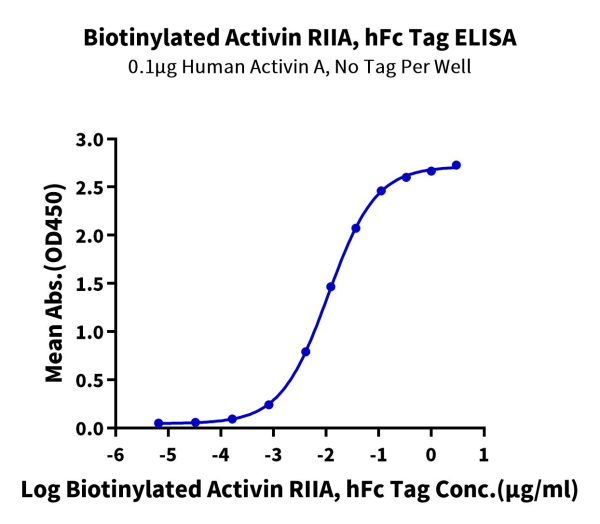 Biotinylated Activin RIIA, hFc Tag ELISA
0.1μg Human Activin A, No Tag Per Well

Mean Abs.(OD450)

3.0
2.5
2.0
1.5
1.0
0.5
0.0

-6
-5
-4
-3
-2
-1
0
1

Log Biotinylated Activin RIIA, hFc Tag Conc.(μg/ml)